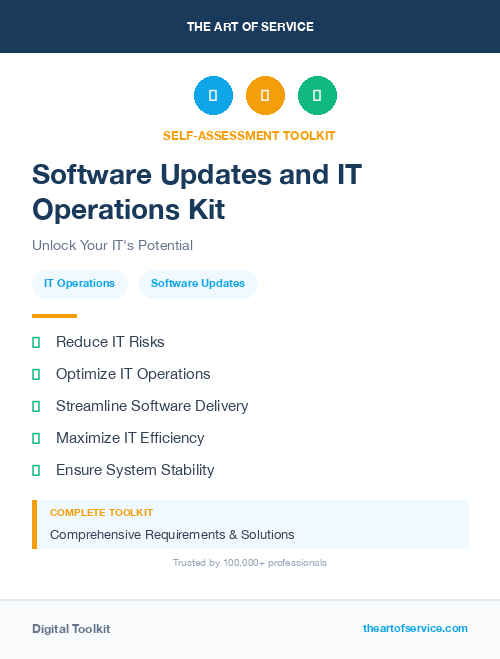 THE ART OF SERVICE

SELF-ASSESSMENT TOOLKIT

Software Updates and IT Operations Kit

Unlock Your IT's Potential

IT Operations

Software Updates

Reduce IT Risks

Optimize IT Operations

Streamline Software Delivery

Maximize IT Efficiency

Ensure System Stability

COMPLETE TOOLKIT

Comprehensive Requirements & Solutions

Trusted by 100,000+ professionals

Digital Toolkit

theartofservice.com